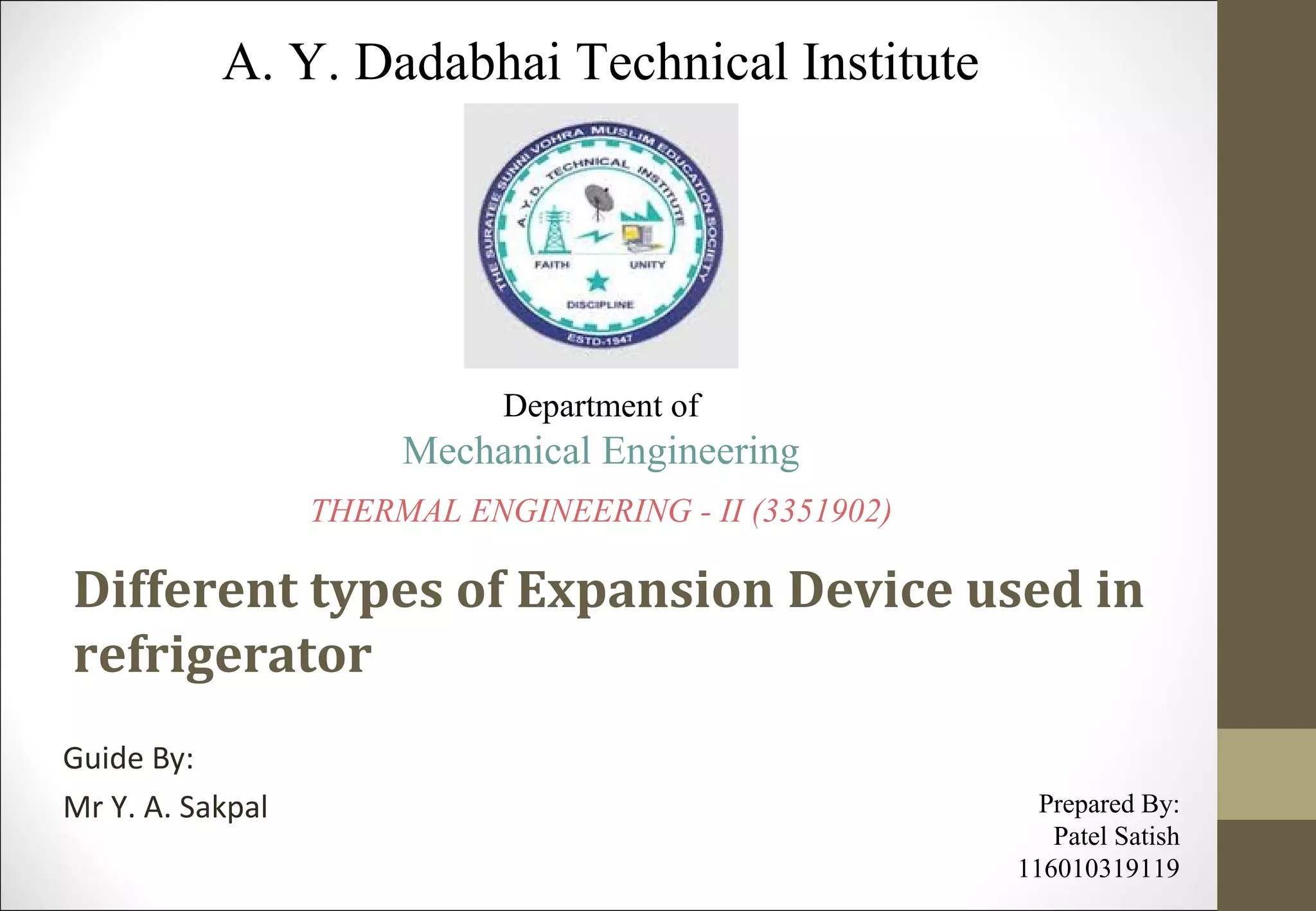 A. Y. Dadabhai Technical Institute

THE SURATEE SUNNI VOHRA MUSLIM EDUCATION SOCIETY
A.Y.D. TECHNICAL INSTITUTE
FAITH UNITY
DISCIPLINE
ESTD-1947

Department of
Mechanical Engineering

THERMAL ENGINEERING - II (3351902)

Different types of Expansion Device used in refrigerator

Guide By:
Mr Y. A. Sakpal

Prepared By:
Patel Satish
116010319119